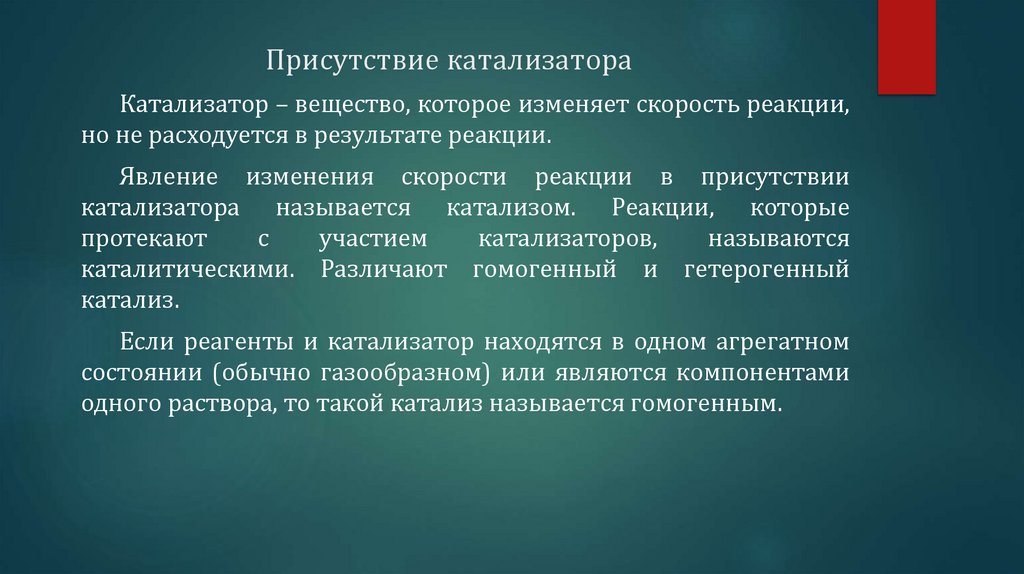 Присутствие катализатора

Катализатор – вещество, которое изменяет скорость реакции, но не расходуется в результате реакции.

Явление изменения скорости реакции в присутствии катализатора называется катализом. Реакции, которые протекают с участием катализаторов, называются каталитическими. Различают гомогенный и гетерогенный катализ.

Если реагенты и катализатор находятся в одном агрегатном состоянии (обычно газообразном) или являются компонентами одного раствора, то такой катализ называется гомогенным.